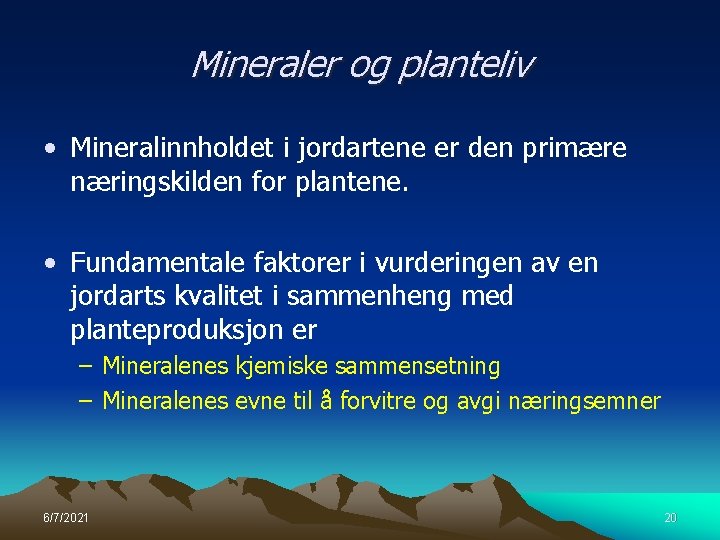 Mineraler og planteliv

• Mineralinnholdet i jordartene er den primære næringskilden for plantene.

• Fundamentale faktorer i vurderingen av en jordarts kvalitet i sammenheng med planteproduksjon er
– Mineralenes kjemiske sammensetning
– Mineralenes evne til å forvitre og avgi næringsemner

6/7/2021

20